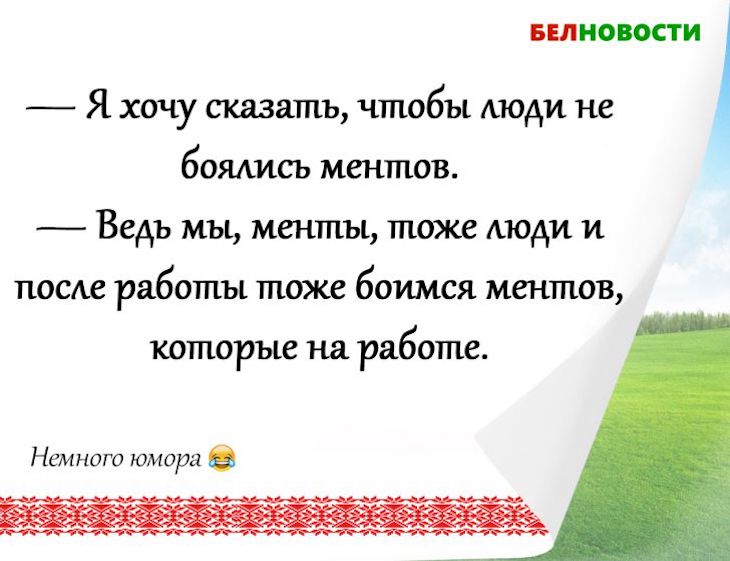 БЕЛНОВОСТИ

— Я хочу сказать, чтобы люди не боялись ментов.
— Ведь мы, менты, тоже люди и после работы тоже боимся ментов, которые на работе.

Немного юмора 😂